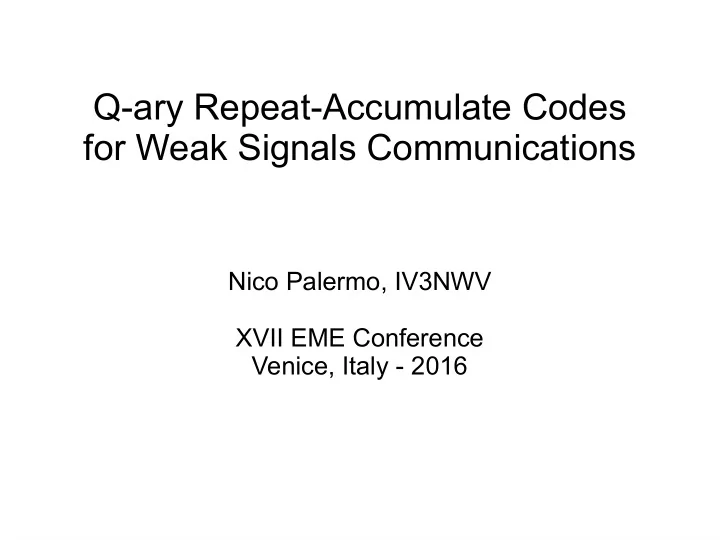 Q-ary Repeat-Accumulate Codes for Weak Signals Communications

Nico Palermo, IV3NWV

XVII EME Conference
Venice, Italy - 2016